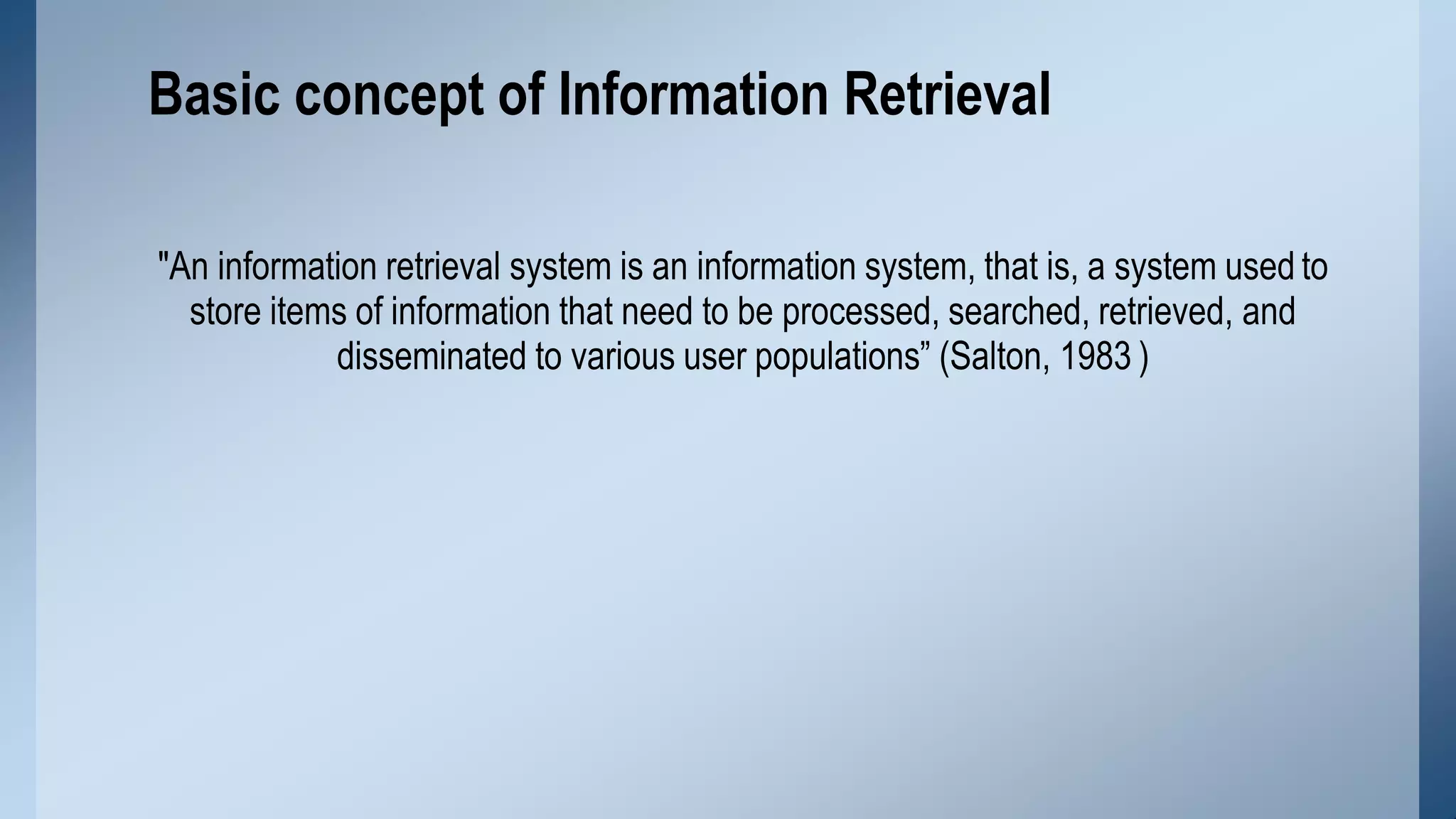 Basic concept of Information Retrieval

"An information retrieval system is an information system, that is, a system used to store items of information that need to be processed, searched, retrieved, and disseminated to various user populations” (Salton, 1983 )